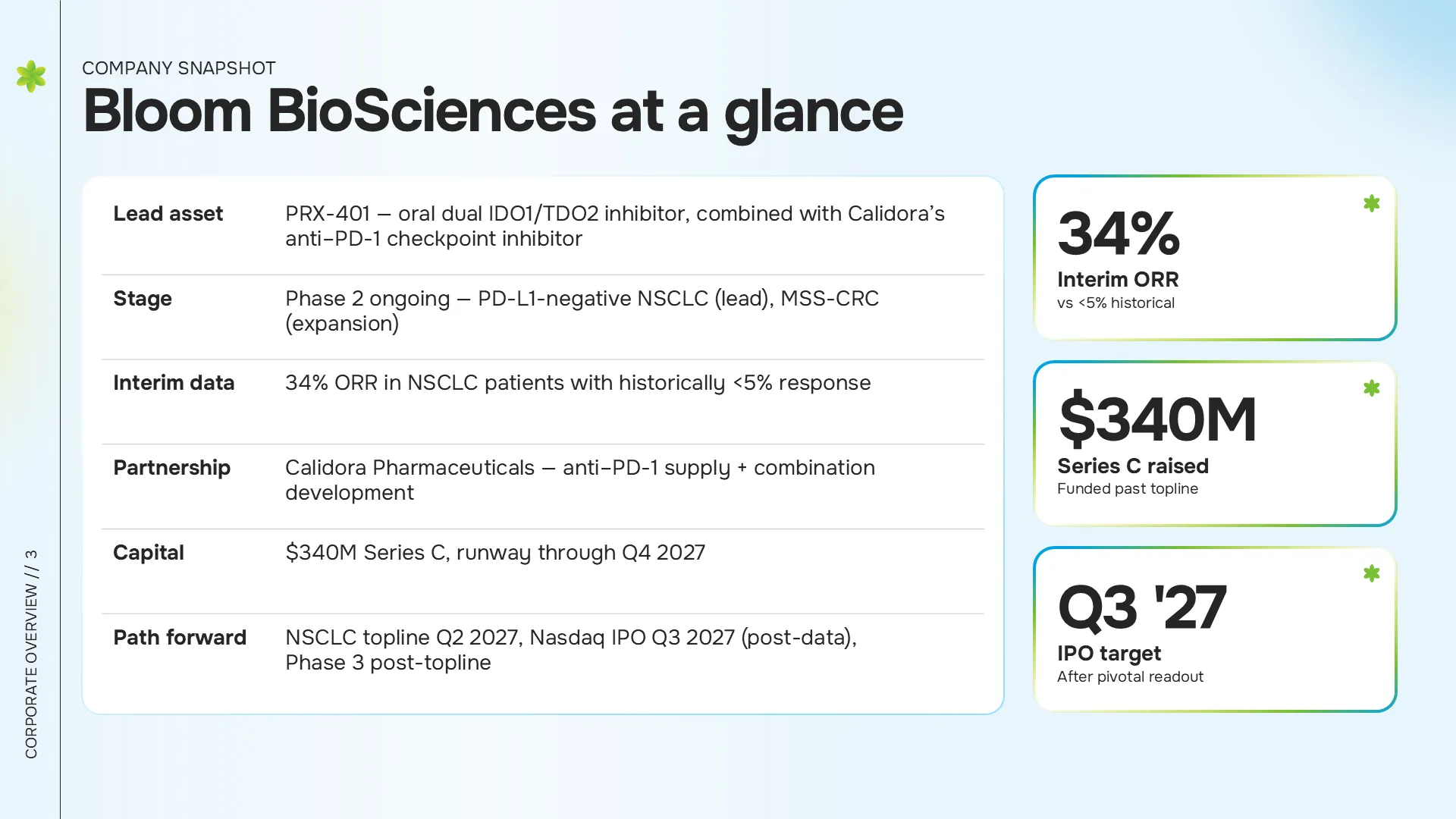 COMPANY SNAPSHOT

Bloom BioSciences at a glance

| | |
|---|---|
| Lead asset | PRX-401 — oral dual IDO1/TDO2 inhibitor, combined with Calidora's anti–PD-1 checkpoint inhibitor |
| Stage | Phase 2 ongoing — PD-L1-negative NSCLC (lead), MSS-CRC (expansion) |
| Interim data | 34% ORR in NSCLC patients with historically <5% response |
| Partnership | Calidora Pharmaceuticals — anti–PD-1 supply + combination development |
| Capital | $340M Series C, runway through Q4 2027 |
| Path forward | NSCLC topline Q2 2027, Nasdaq IPO Q3 2027 (post-data), Phase 3 post-topline |

34%
Interim ORR
vs <5% historical

$340M
Series C raised
Funded past topline

Q3 '27
IPO target
After pivotal readout

CORPORATE OVERVIEW // 3